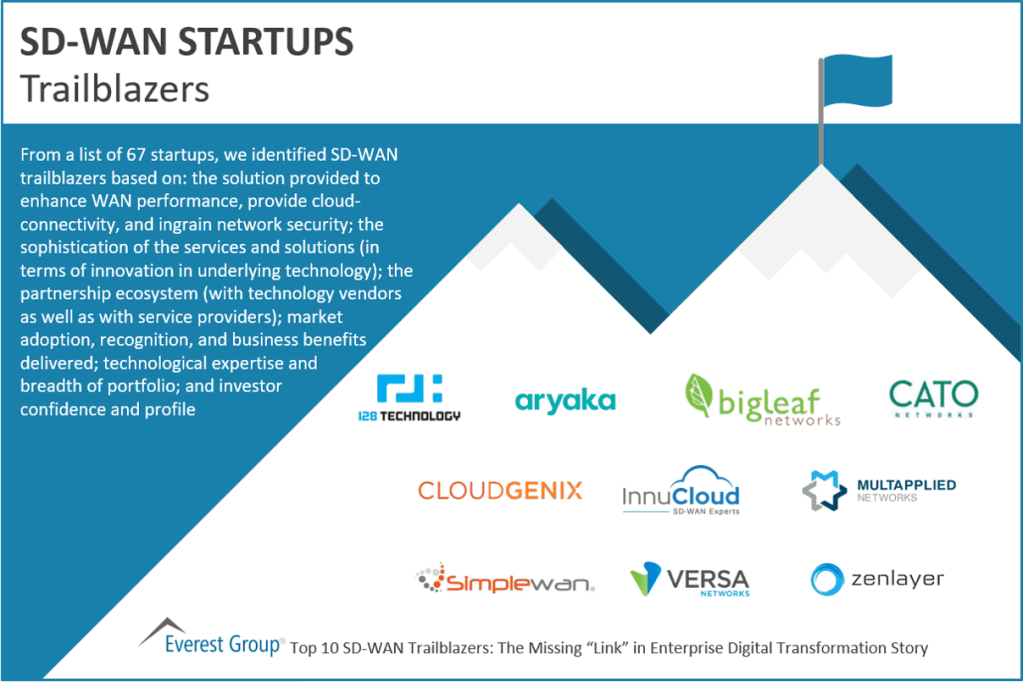 SD-WAN STARTUPS
Trailblazers

From a list of 67 startups, we identified SD-WAN trailblazers based on: the solution provided to enhance WAN performance, provide cloud-connectivity, and ingrain network security; the sophistication of the services and solutions (in terms of innovation in underlying technology); the partnership ecosystem (with technology vendors as well as with service providers); market adoption, recognition, and business benefits delivered; technological expertise and breadth of portfolio; and investor confidence and profile

128 TECHNOLOGY

aryaka

bigleaf networks

CATO NETWORKS

CLOUDGENIX

InnuCloud SD-WAN Experts

MULTAPPLIED NETWORKS

Simplewan.

VERSA NETWORKS

zenlayer

Everest Group® Top 10 SD-WAN Trailblazers: The Missing "Link" in Enterprise Digital Transformation Story